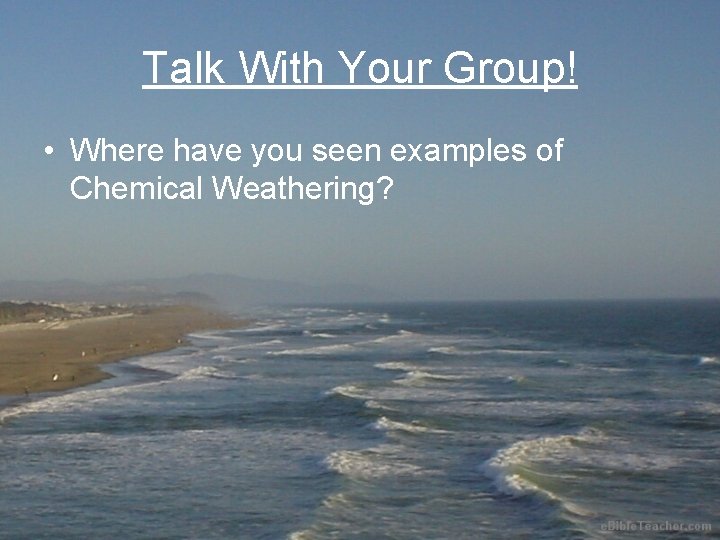 Talk With Your Group!

• Where have you seen examples of Chemical Weathering?

eBibleTeacher.com